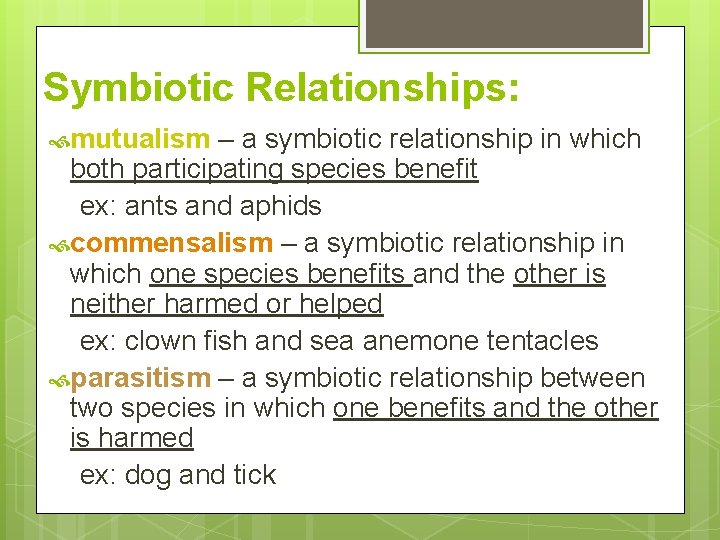 Symbiotic Relationships:

mutualism – a symbiotic relationship in which both participating species benefit

ex: ants and aphids

commensalism – a symbiotic relationship in which one species benefits and the other is neither harmed or helped

ex: clown fish and sea anemone tentacles

parasitism – a symbiotic relationship between two species in which one benefits and the other is harmed

ex: dog and tick